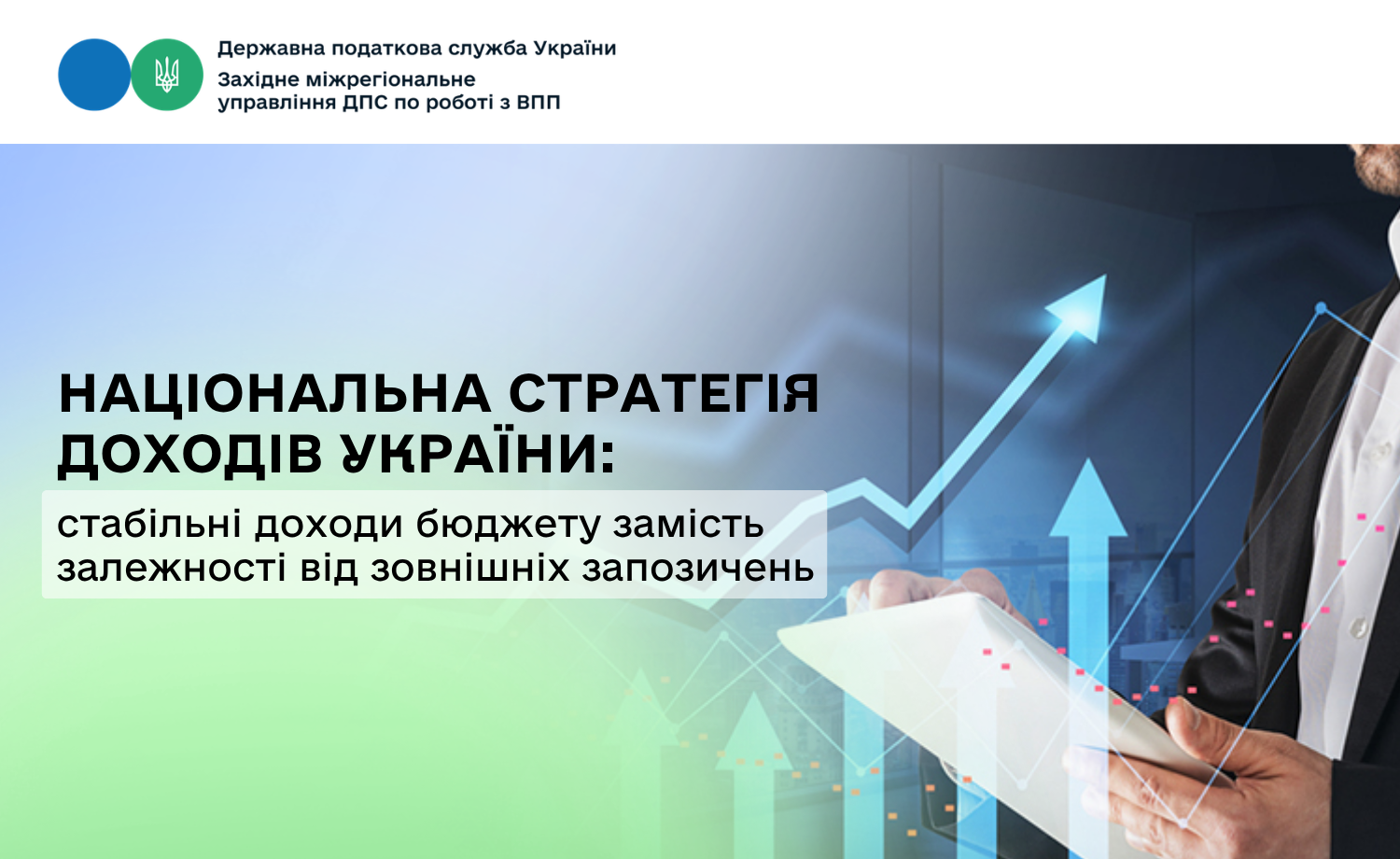 Державна податкова служба України
Західне міжрегіональне управління ДПС по роботі з ВПП

НАЦІОНАЛЬНА СТРАТЕГІЯ ДОХОДІВ УКРАЇНИ:

стабільні доходи бюджету замість залежності від зовнішніх запозичень